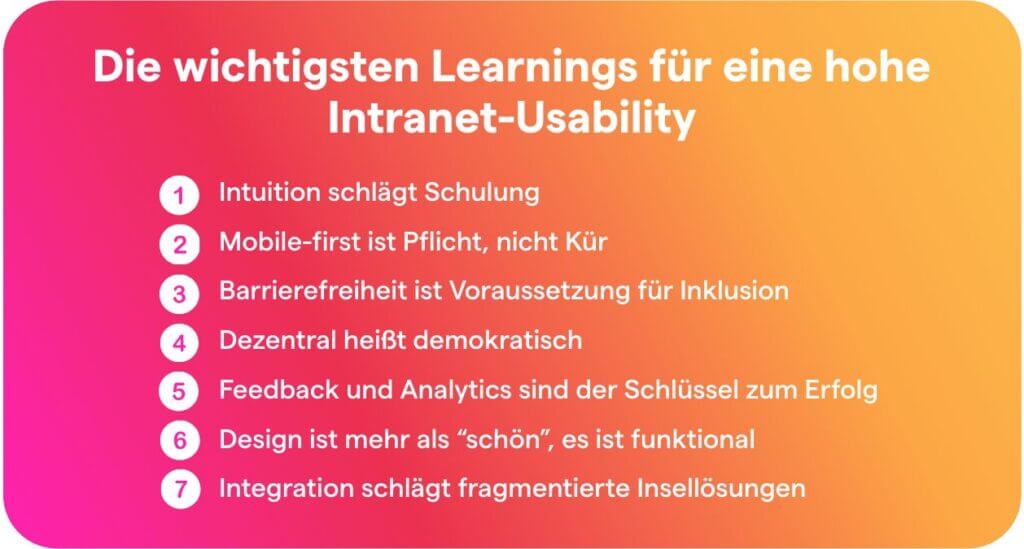 Die wichtigsten Learnings für eine hohe Intranet-Usability

1 Intuition schlägt Schulung
2 Mobile-first ist Pflicht, nicht Kür
3 Barrierefreiheit ist Voraussetzung für Inklusion
4 Dezentral heißt demokratisch
5 Feedback und Analytics sind der Schlüssel zum Erfolg
6 Design ist mehr als “schön”, es ist funktional
7 Integration schlägt fragmentierte Insellösungen